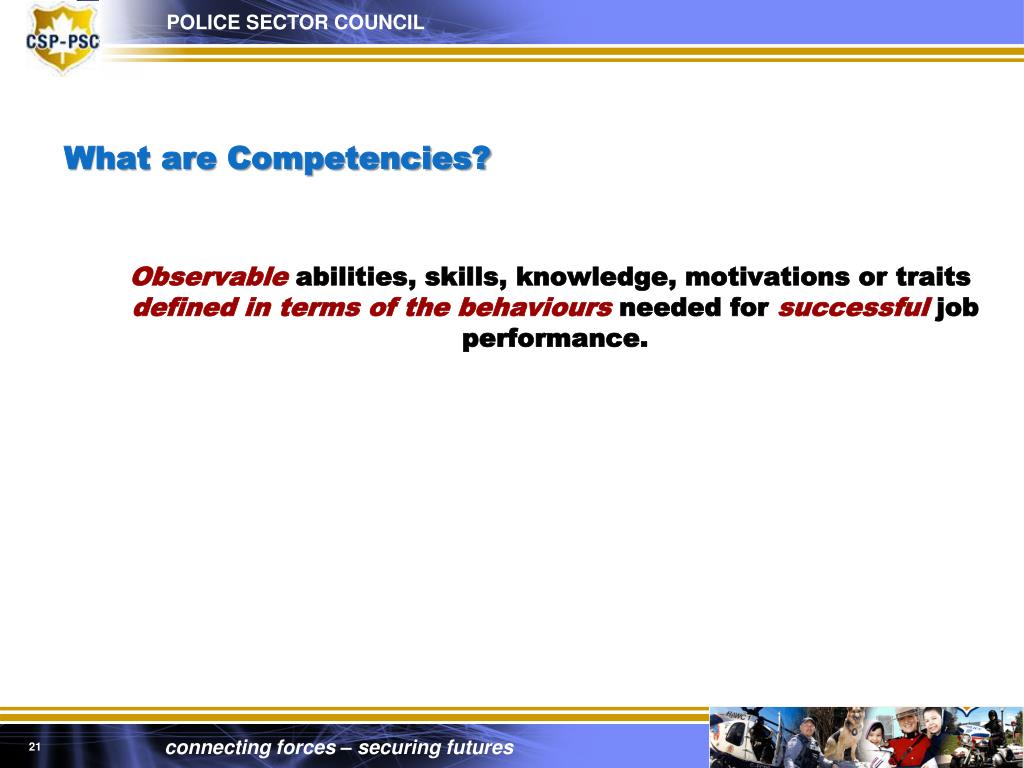 CSP-PSC

POLICE SECTOR COUNCIL

What are Competencies?

Observable abilities, skills, knowledge, motivations or traits defined in terms of the behaviours needed for successful job performance.

21

connecting forces – securing futures